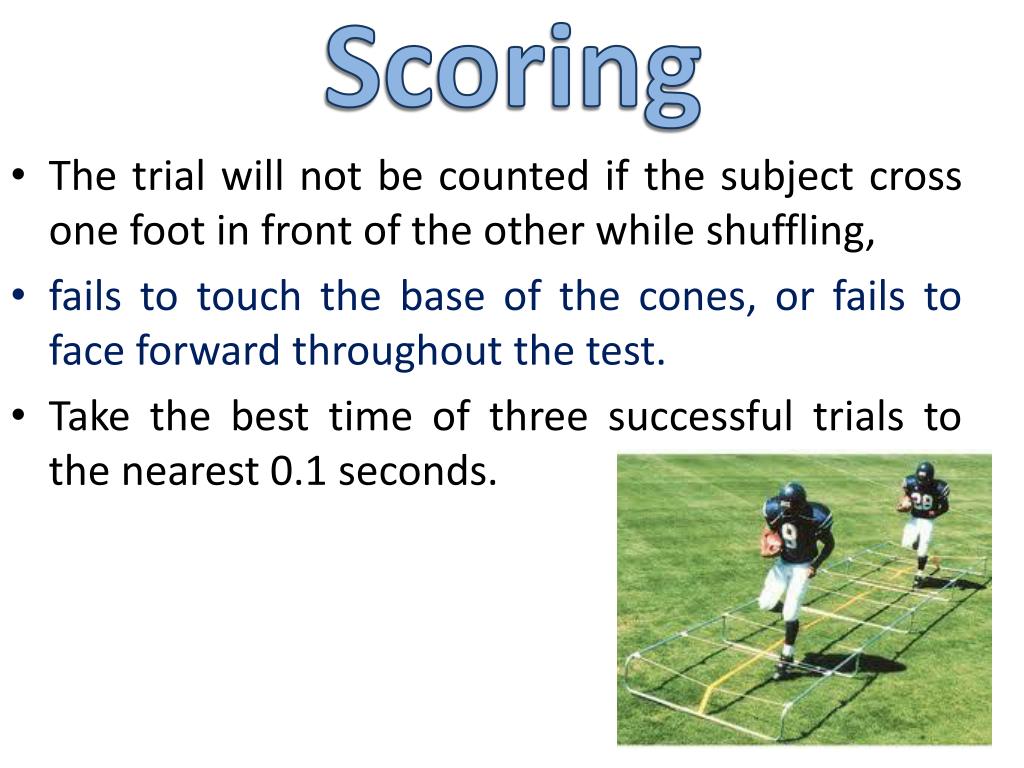 Scoring

• The trial will not be counted if the subject cross one foot in front of the other while shuffling,

• fails to touch the base of the cones, or fails to face forward throughout the test.

• Take the best time of three successful trials to the nearest 0.1 seconds.

9

28